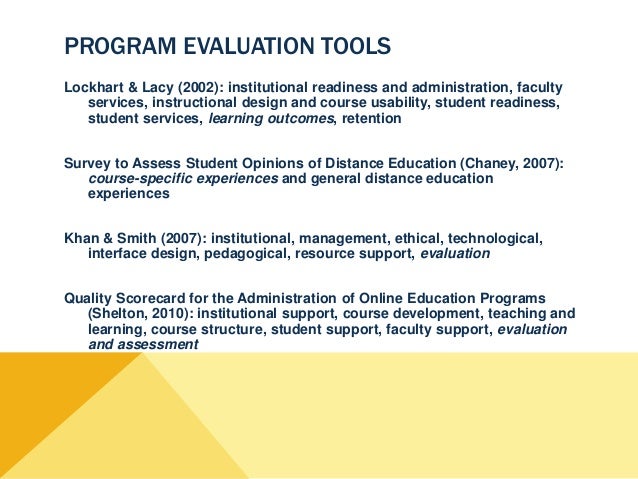 PROGRAM EVALUATION TOOLS

Lockhart & Lacy (2002): institutional readiness and administration, faculty services, instructional design and course usability, student readiness, student services, learning outcomes, retention

Survey to Assess Student Opinions of Distance Education (Chaney, 2007): course-specific experiences and general distance education experiences

Khan & Smith (2007): institutional, management, ethical, technological, interface design, pedagogical, resource support, evaluation

Quality Scorecard for the Administration of Online Education Programs (Shelton, 2010): institutional support, course development, teaching and learning, course structure, student support, faculty support, evaluation and assessment